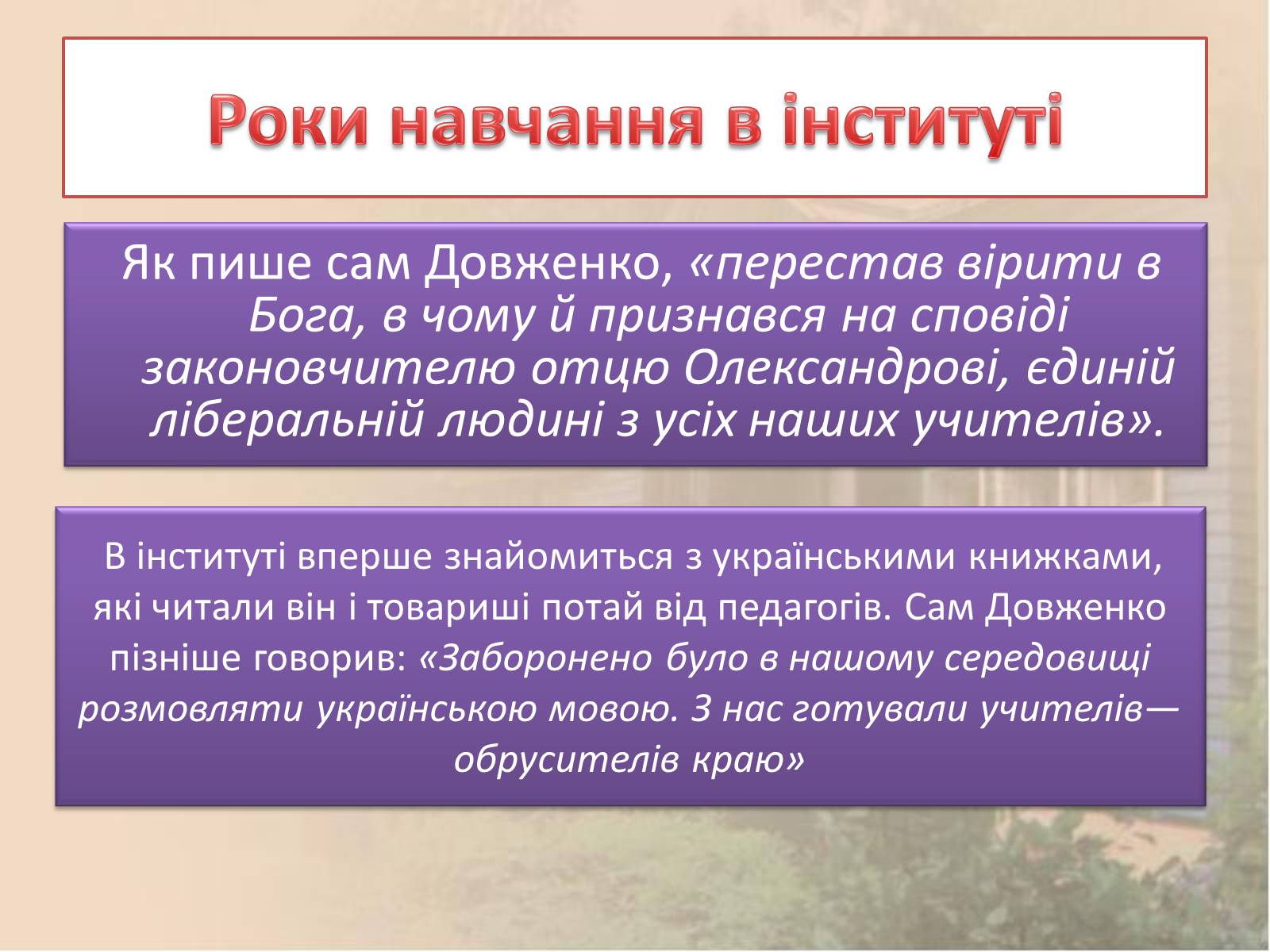 Роки навчання в інституті

Як пише сам Довженко, «перестав вірити в Бога, в чому й признався на сповіді законовчителю отцю Олександрові, єдиній ліберальній людині з усіх наших учителів».

В інституті вперше знайомиться з українськими книжками, які читали він і товариші потай від педагогів. Сам Довженко пізніше говорив: «Заборонено було в нашому середовищі розмовляти українською мовою. З нас готували учителів—обрусителів краю»